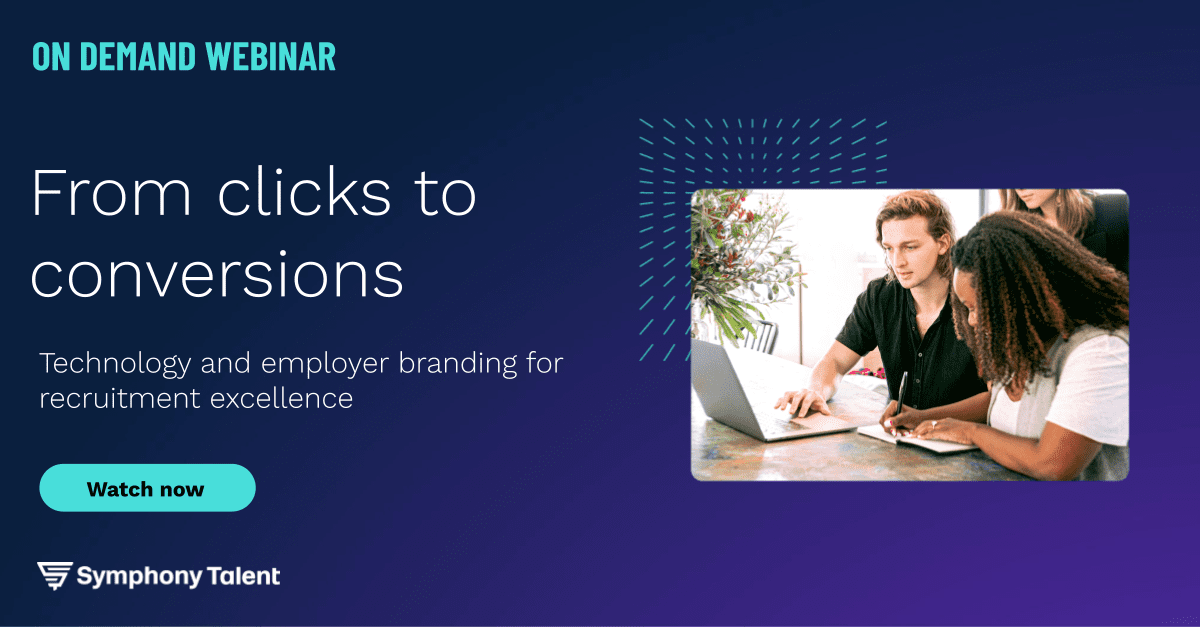 ON DEMAND WEBINAR

From clicks to conversions

Technology and employer branding for recruitment excellence

Watch now

Symphony Talent